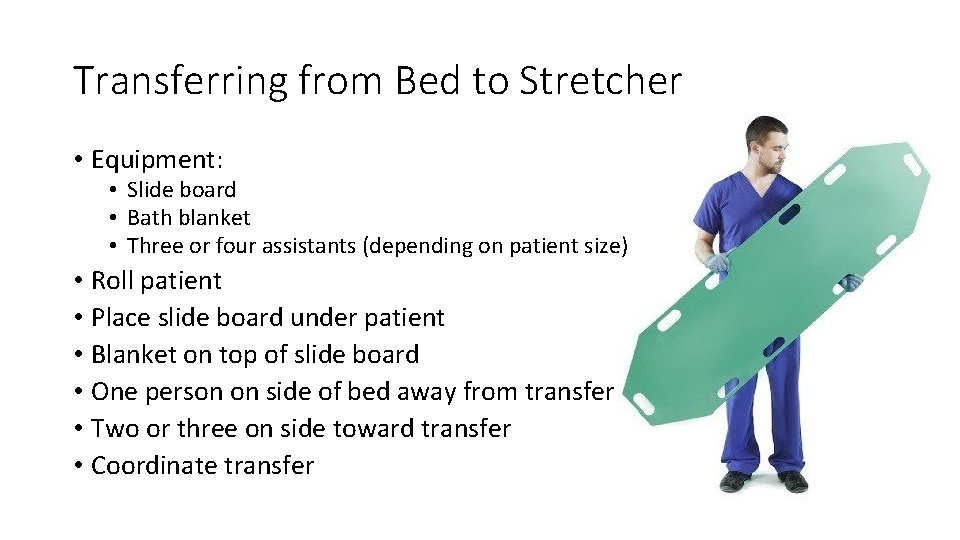 Transferring from Bed to Stretcher

• Equipment:
  • Slide board
  • Bath blanket
  • Three or four assistants (depending on patient size)
• Roll patient
• Place slide board under patient
• Blanket on top of slide board
• One person on side of bed away from transfer
• Two or three on side toward transfer
• Coordinate transfer